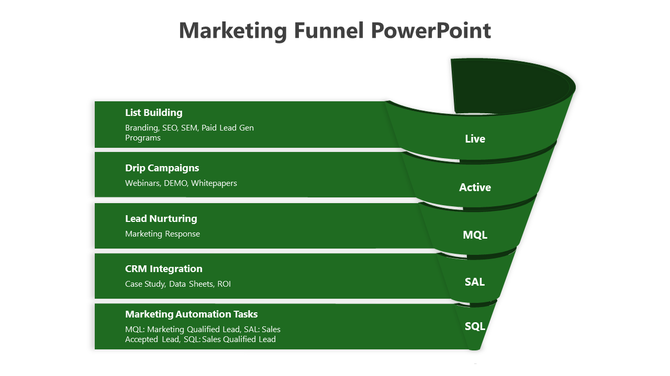 Marketing Funnel PowerPoint

List Building
Branding, SEO, SEM, Paid Lead Gen Programs

Live

Drip Campaigns
Webinars, DEMO, Whitepapers

Active

Lead Nurturing
Marketing Response

MQL

CRM Integration
Case Study, Data Sheets, ROI

SAL

Marketing Automation Tasks
MQL: Marketing Qualified Lead, SAL: Sales Accepted Lead, SQL: Sales Qualified Lead

SQL